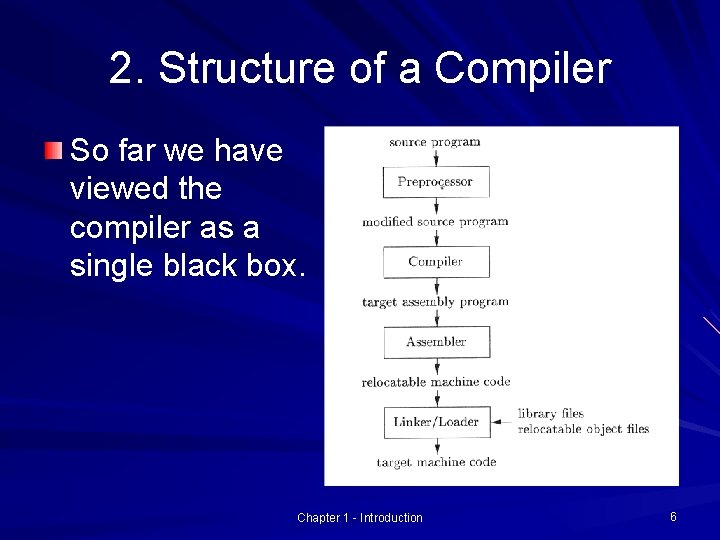 2. Structure of a Compiler

So far we have viewed the compiler as a single black box.

source program

Preprocessor

modified source program

Compiler

target assembly program

Assembler

relocatable machine code

Linker/Loader

library files
relocatable object files

target machine code

Chapter 1 - Introduction

6